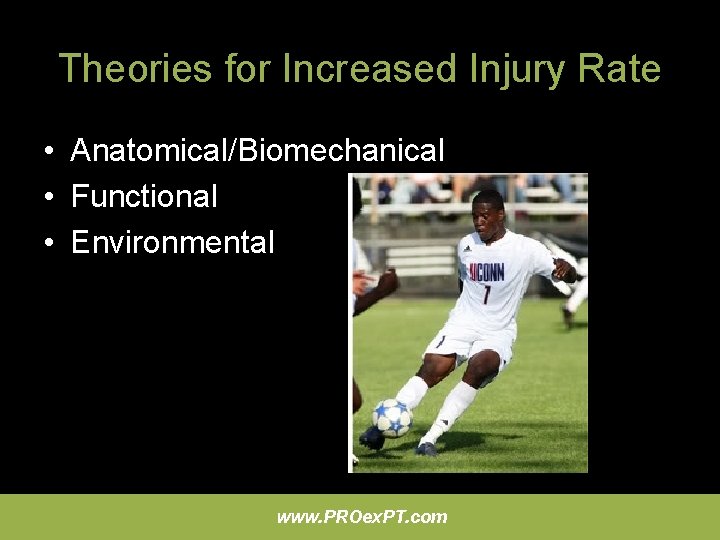 Theories for Increased Injury Rate

• Anatomical/Biomechanical
• Functional
• Environmental

UCONN
7

www.PROexPT.com